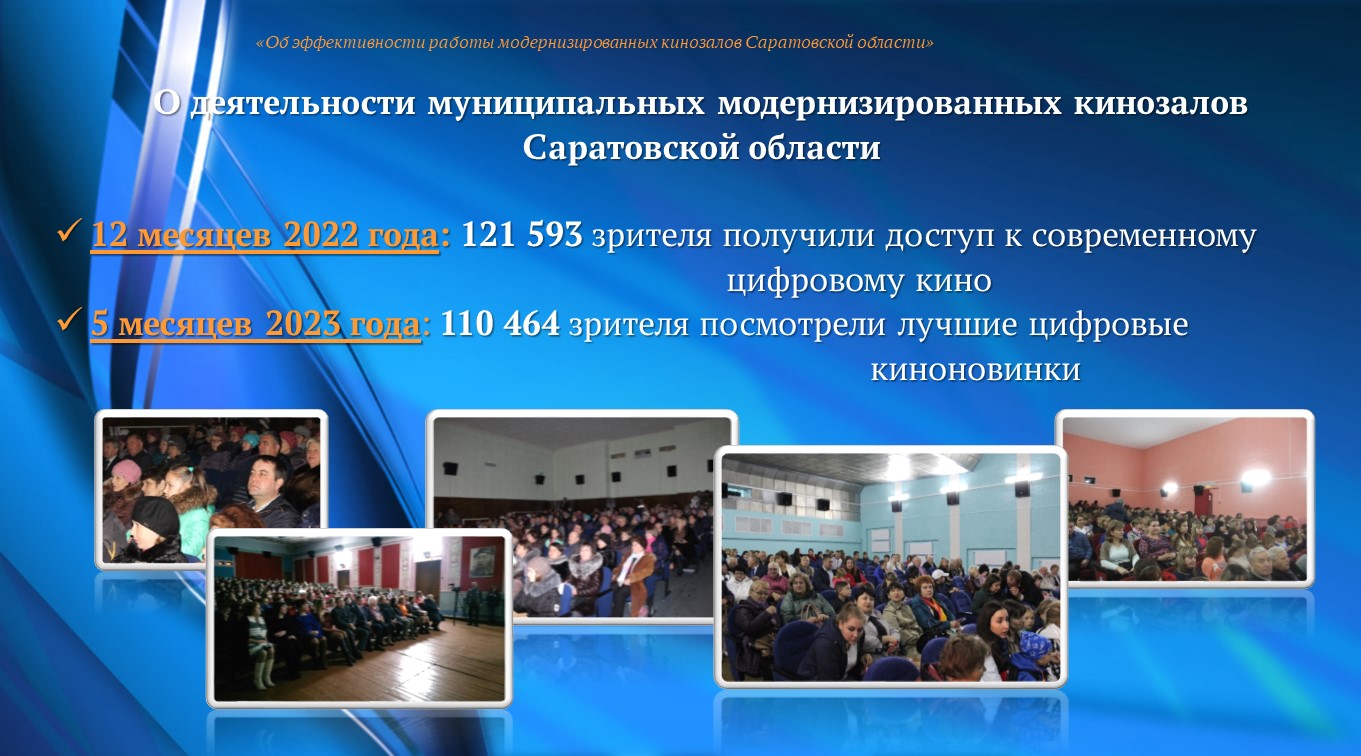 «Об эффективности работы модернизированных кинозалов Саратовской области»

О деятельности муниципальных модернизированных кинозалов Саратовской области

✓ 12 месяцев 2022 года: 121 593 зрителя получили доступ к современному цифровому кино

✓ 5 месяцев 2023 года: 110 464 зрителя посмотрели лучшие цифровые киноновинки